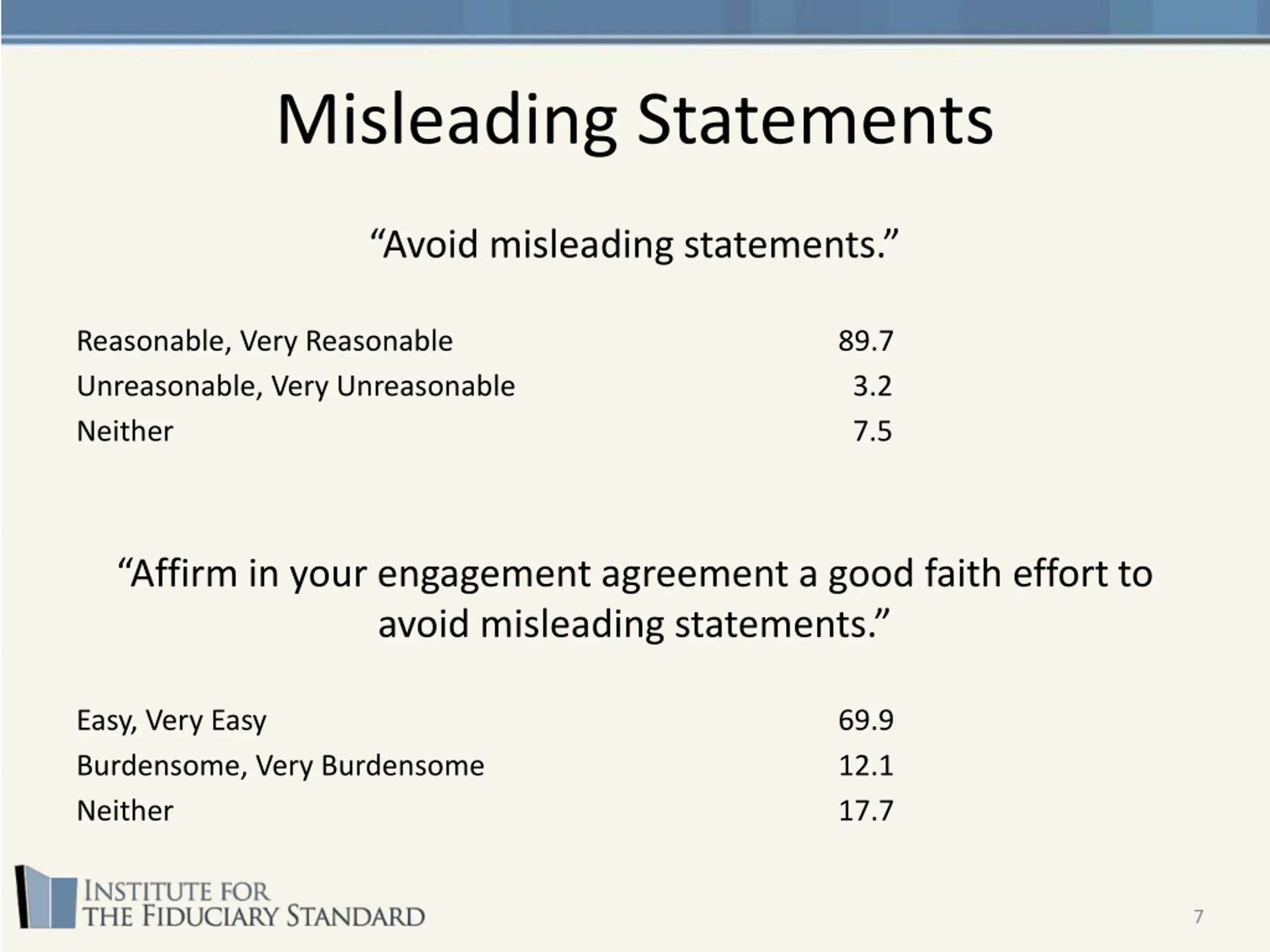 Misleading Statements

“Avoid misleading statements.”

| | |
|---|---|
| Reasonable, Very Reasonable | 89.7 |
| Unreasonable, Very Unreasonable | 3.2 |
| Neither | 7.5 |

“Affirm in your engagement agreement a good faith effort to avoid misleading statements.”

| | |
|---|---|
| Easy, Very Easy | 69.9 |
| Burdensome, Very Burdensome | 12.1 |
| Neither | 17.7 |

INSTITUTE FOR THE FIDUCIARY STANDARD

7